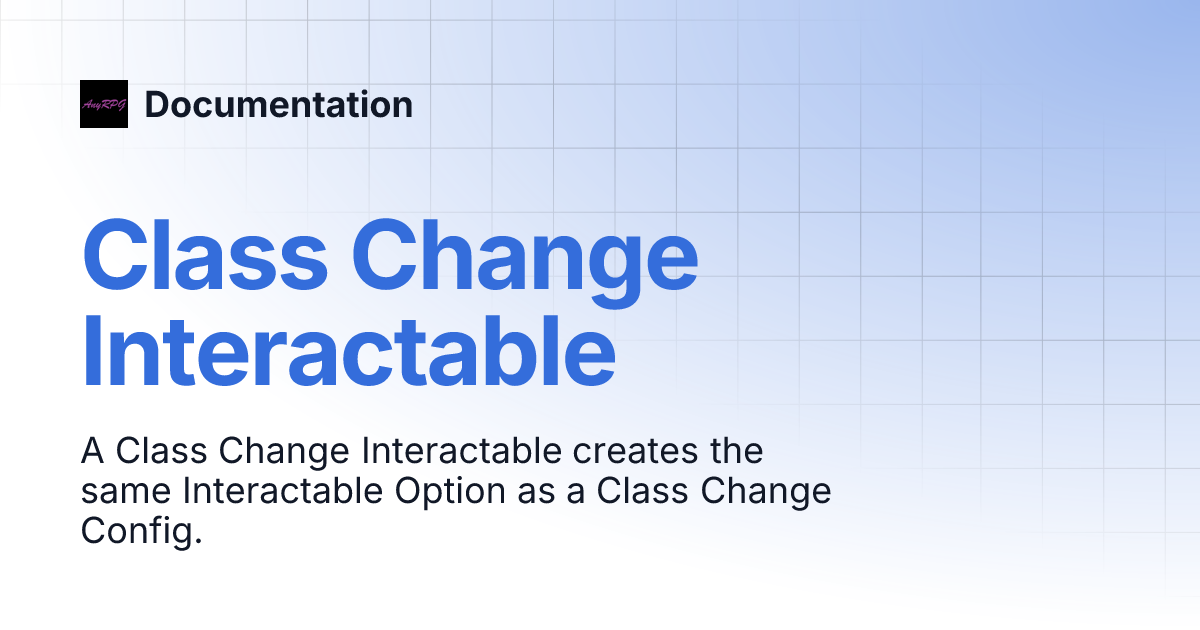 AnyRPG Documentation

Class Change Interactable

A Class Change Interactable creates the same Interactable Option as a Class Change Config.